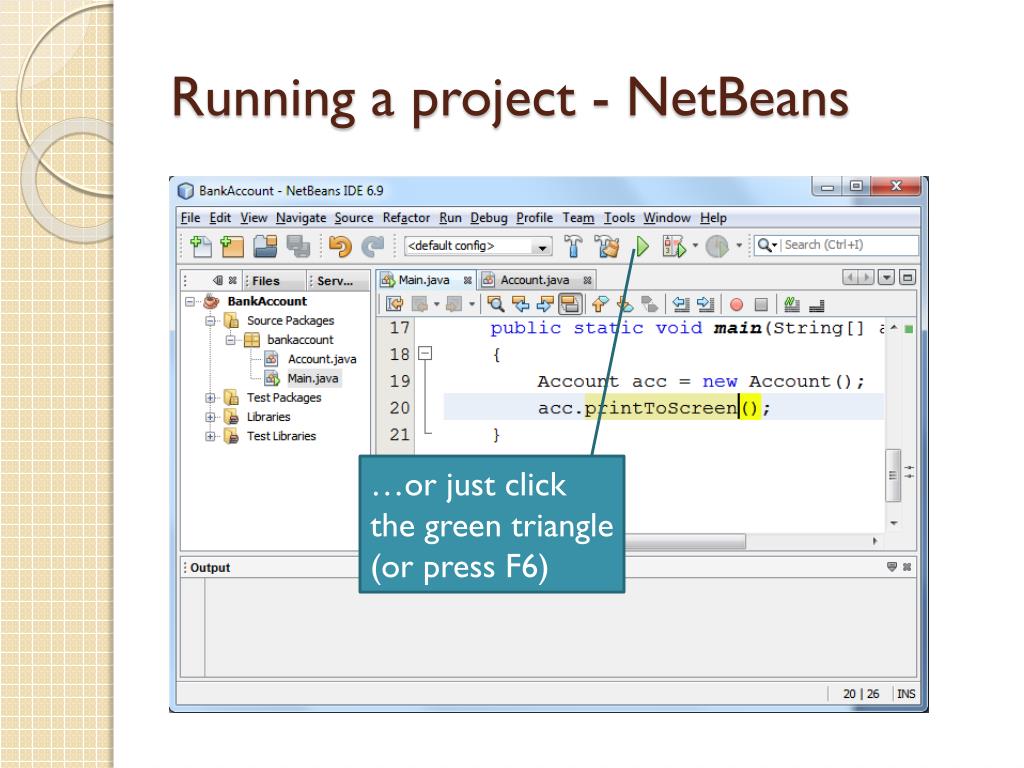 Running a project - NetBeans

BankAccount - NetBeans IDE 6.9

File Edit View Navigate Source Refactor Run Debug Profile Team Tools Window Help

<default config>

Search (Ctrl+I)

Files Serv...

BankAccount
Source Packages
bankaccount
Account.java
Main.java
Test Packages
Libraries
Test Libraries

Main.java Account.java

17 public static void main(String[] a
18 {
19 Account acc = new Account();
20 acc.printToScreen();
21 }

…or just click the green triangle (or press F6)

Output

20 | 26 INS